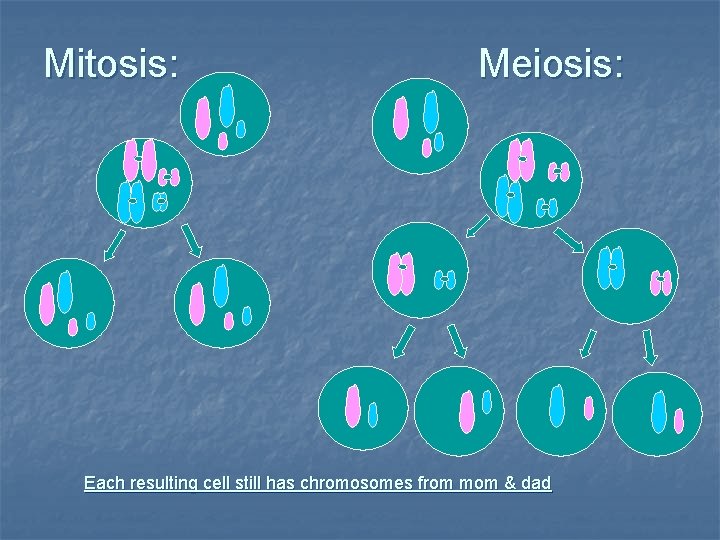 Mitosis:

Meiosis:

Each resulting cell still has chromosomes from mom & dad